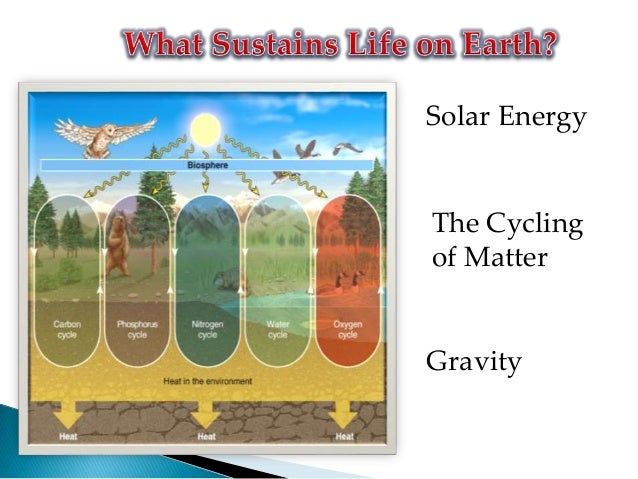 What Sustains Life on Earth?

Biosphere

Carbon cycle

Phosphorus cycle

Nitrogen cycle

Water cycle

Oxygen cycle

Heat in the environment

Heat

Heat

Heat

Solar Energy

The Cycling of Matter

Gravity